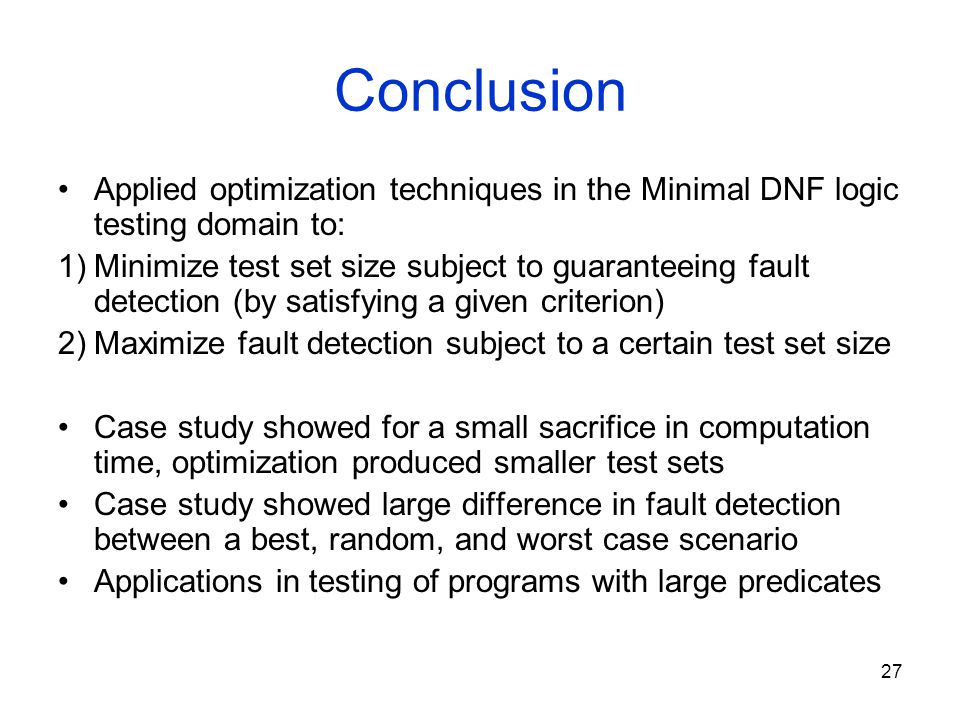 Conclusion

• Applied optimization techniques in the Minimal DNF logic testing domain to:
1) Minimize test set size subject to guaranteeing fault detection (by satisfying a given criterion)
2) Maximize fault detection subject to a certain test set size

• Case study showed for a small sacrifice in computation time, optimization produced smaller test sets
• Case study showed large difference in fault detection between a best, random, and worst case scenario
• Applications in testing of programs with large predicates

27